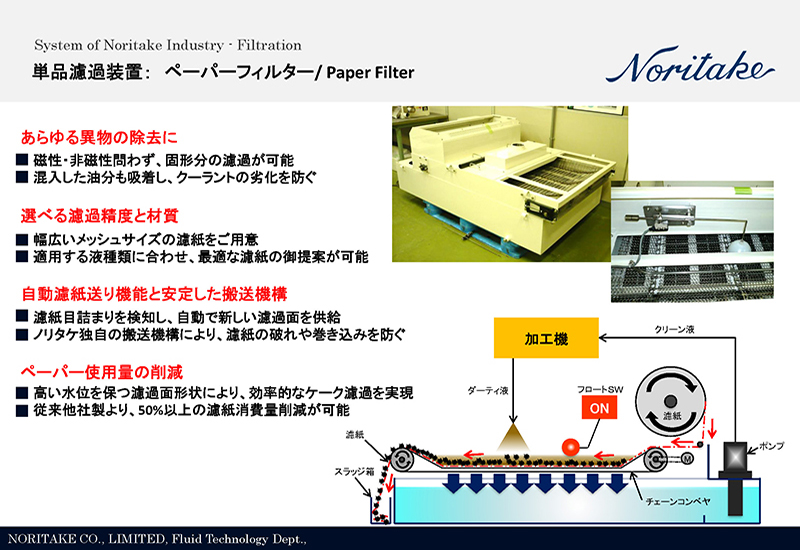 System of Noritake Industry - Filtration

単品濾過装置:　ペーパーフィルター/ Paper Filter

Noritake

あらゆる異物の除去に

■ 磁性・非磁性問わず、固形分の濾過が可能
■ 混入した油分も吸着し、クーラントの劣化を防ぐ

選べる濾過精度と材質

■ 幅広いメッシュサイズの濾紙をご用意
■ 適用する液種類に合わせ、最適な濾紙の御提案が可能

自動濾紙送り機能と安定した搬送機構

■ 濾紙目詰まりを検知し、自動で新しい濾過面を供給
■ ノリタケ独自の搬送機構により、濾紙の破れや巻き込みを防ぐ

ペーパー使用量の削減

■ 高い水位を保つ濾過面形状により、効率的なケーク濾過を実現
■ 従来他社製より、50%以上の濾紙消費量削減が可能

加工機

クリーン液

ダーティ液

フロートSW

ON

濾紙

濾紙

M

ポンプ

スラッジ箱

チェーンコンベヤ

NORITAKE CO., LIMITED, Fluid Technology Dept.,